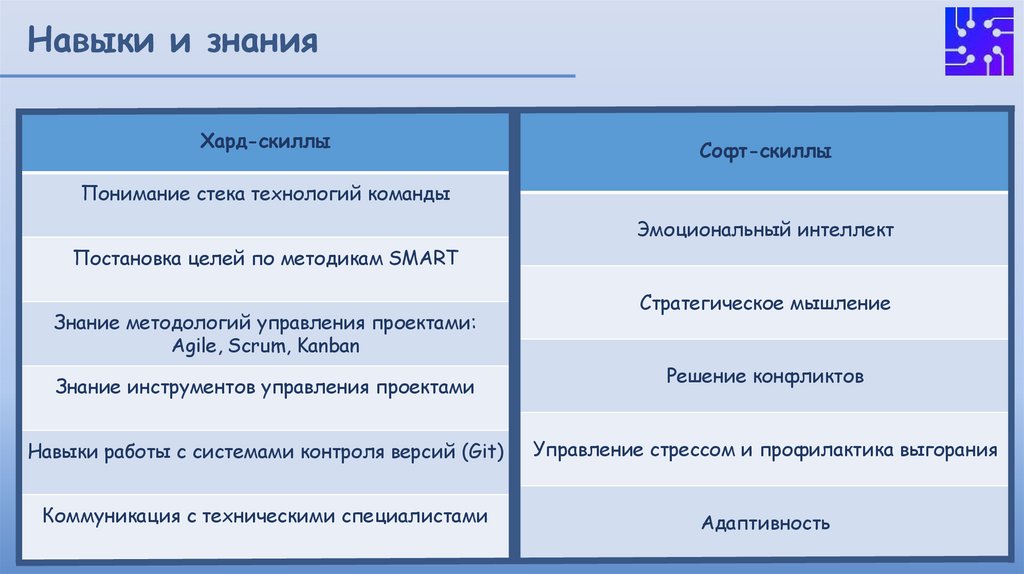 Навыки и знания

| Хард-скиллы |
|---|
| Понимание стека технологий команды |
| Постановка целей по методикам SMART |
| Знание методологий управления проектами: Agile, Scrum, Kanban |
| Знание инструментов управления проектами |
| Навыки работы с системами контроля версий (Git) |
| Коммуникация с техническими специалистами |

| Софт-скиллы |
|---|
| Эмоциональный интеллект |
| Стратегическое мышление |
| Решение конфликтов |
| Управление стрессом и профилактика выгорания |
| Адаптивность |